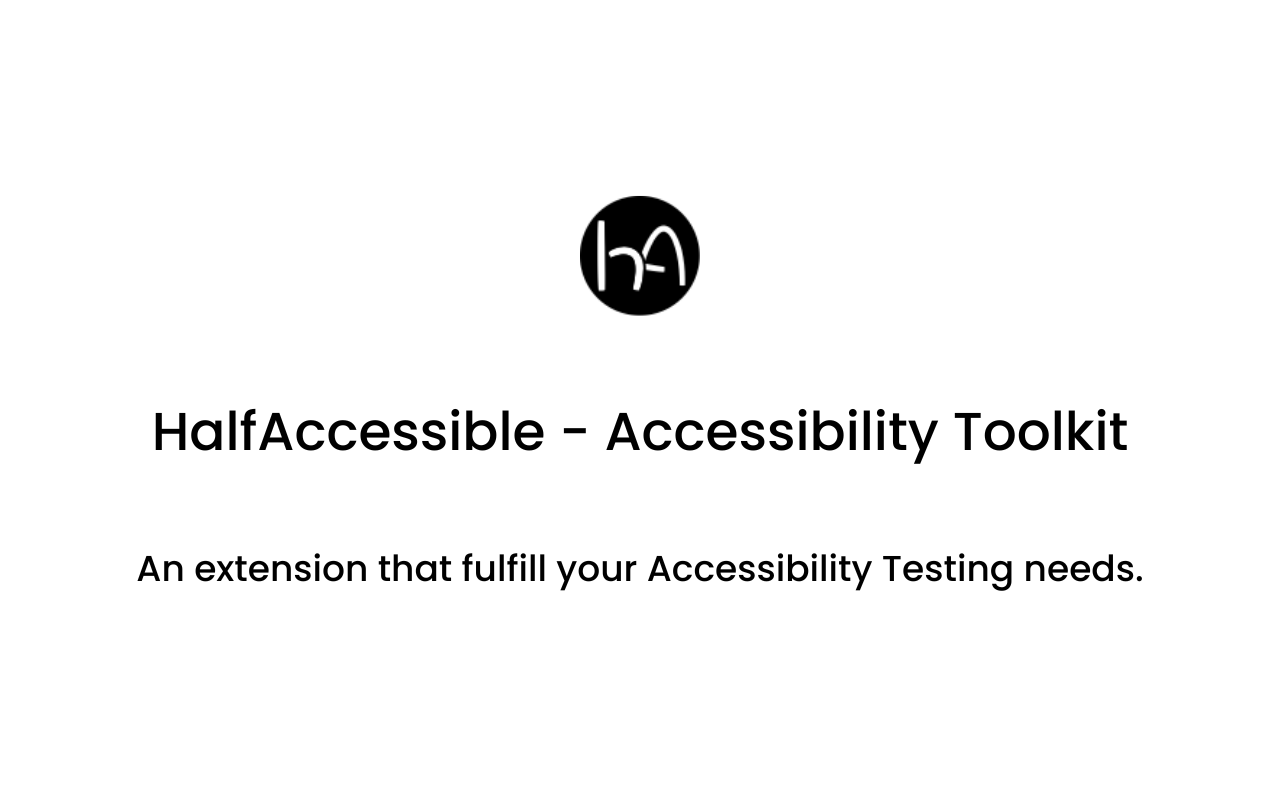 hA

HalfAccessible - Accessibility Toolkit

An extension that fulfill your Accessibility Testing needs.